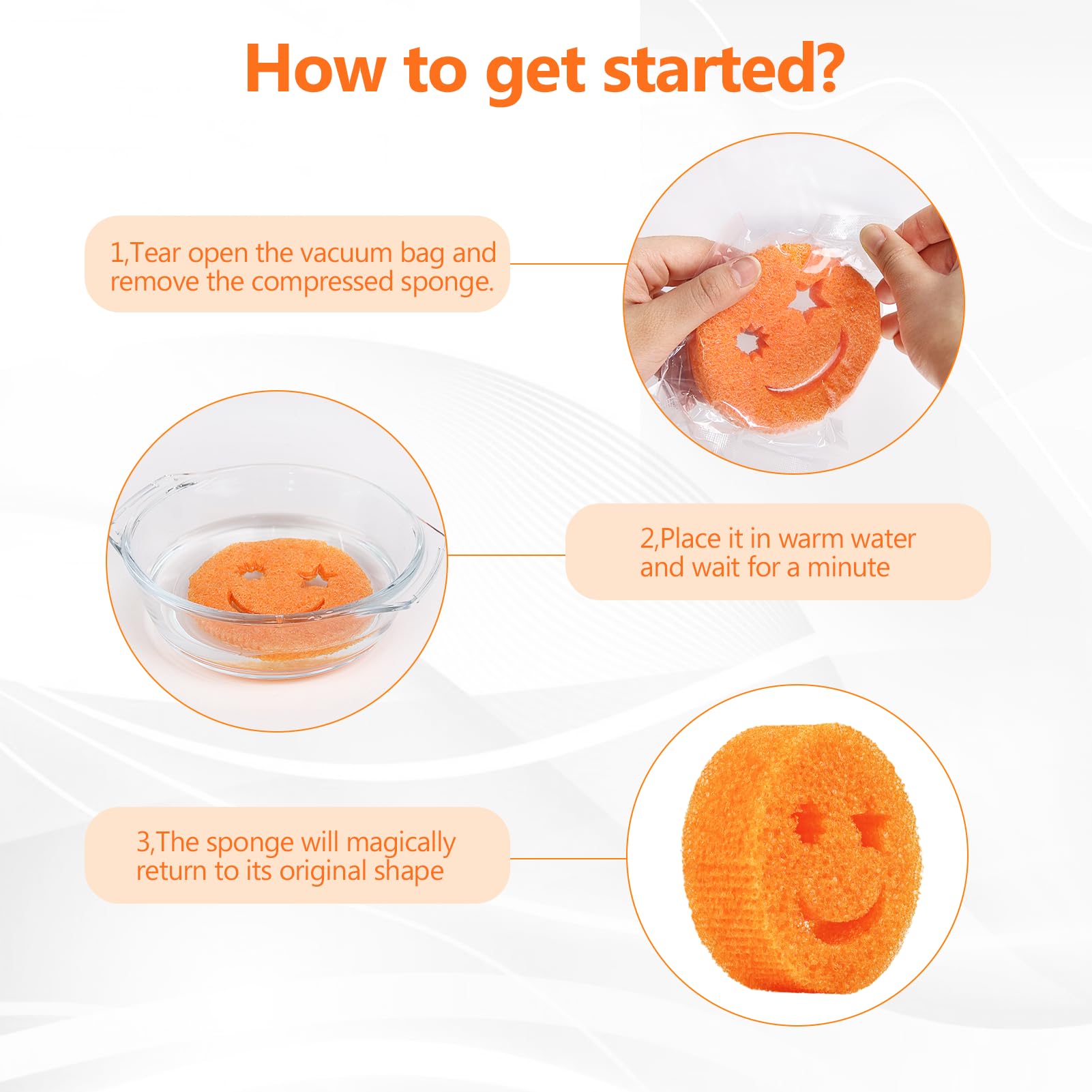 How to get started?

1,Tear open the vacuum bag and remove the compressed sponge.

2,Place it in warm water and wait for a minute

3,The sponge will magically return to its original shape